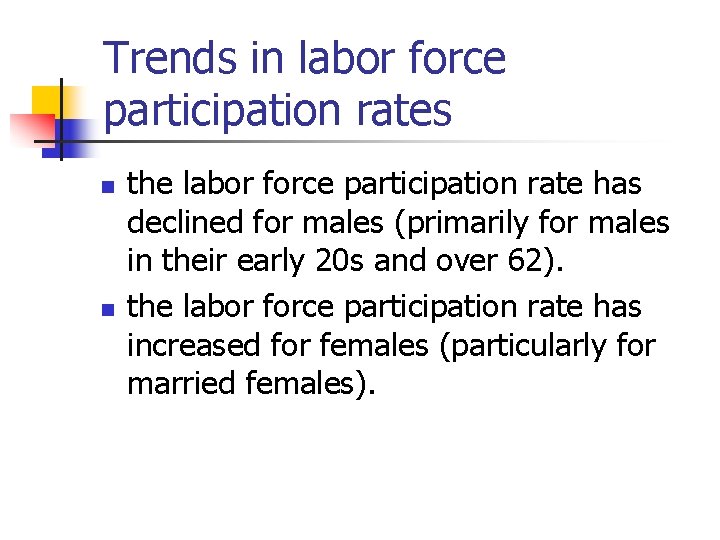 Trends in labor force participation rates

- the labor force participation rate has declined for males (primarily for males in their early 20s and over 62).
- the labor force participation rate has increased for females (particularly for married females).